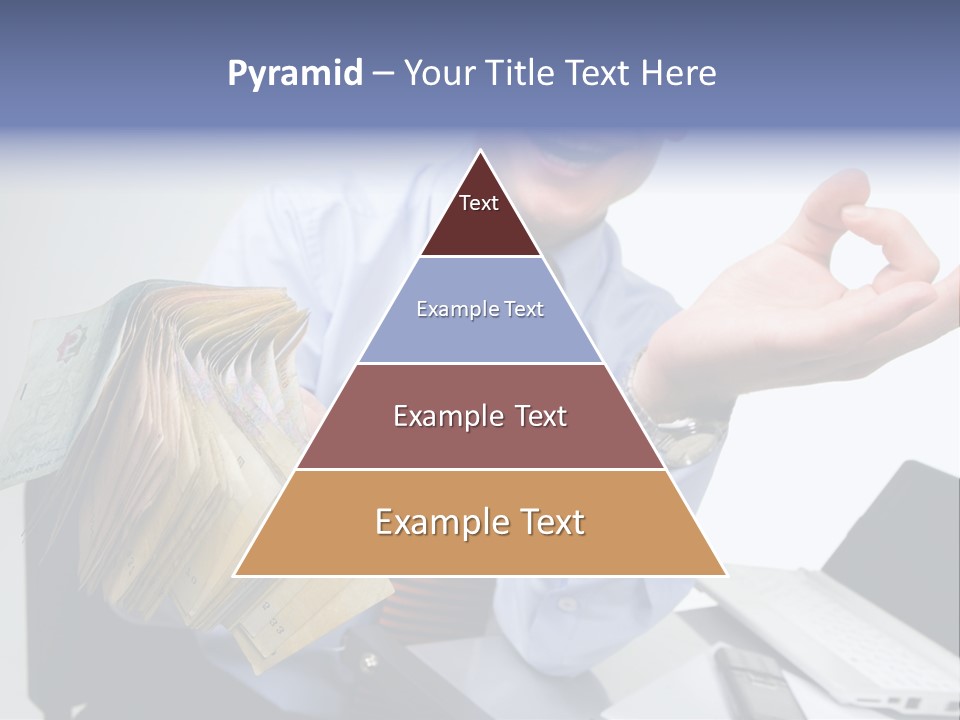 Pyramid – Your Title Text Here

Text

Example Text

Example Text

Example Text